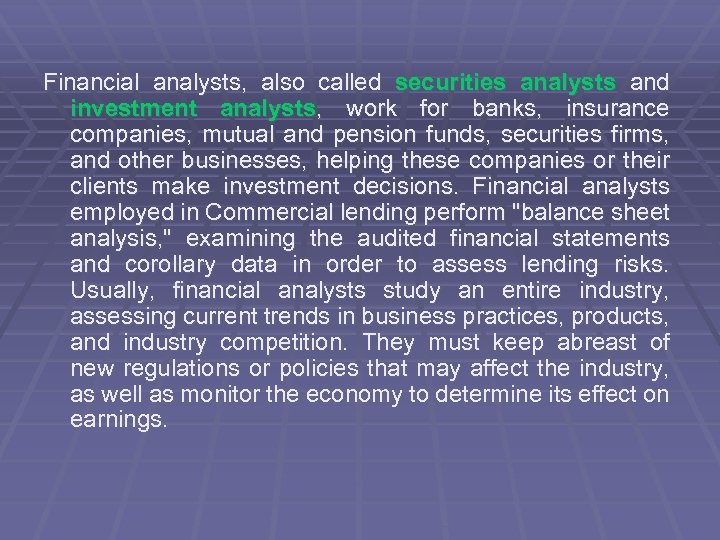 Financial analysts, also called securities analysts and investment analysts, work for banks, insurance companies, mutual and pension funds, securities firms, and other businesses, helping these companies or their clients make investment decisions. Financial analysts employed in Commercial lending perform "balance sheet analysis," examining the audited financial statements and corollary data in order to assess lending risks. Usually, financial analysts study an entire industry, assessing current trends in business practices, products, and industry competition. They must keep abreast of new regulations or policies that may affect the industry, as well as monitor the economy to determine its effect on earnings.